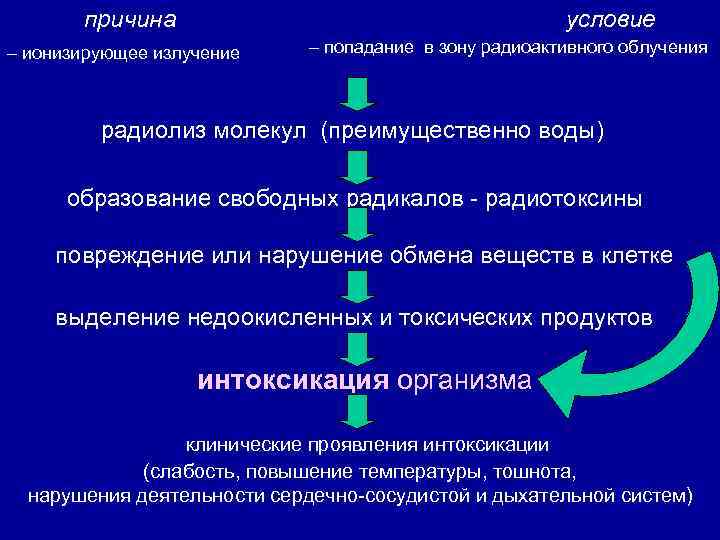 причина
– ионизирующее излучение

условие
– попадание в зону радиоактивного облучения

радиолиз молекул (преимущественно воды)

образование свободных радикалов - радиотоксины

повреждение или нарушение обмена веществ в клетке

выделение недоокисленных и токсических продуктов

интоксикация организма

клинические проявления интоксикации
(слабость, повышение температуры, тошнота,
нарушения деятельности сердечно-сосудистой и дыхательной систем)